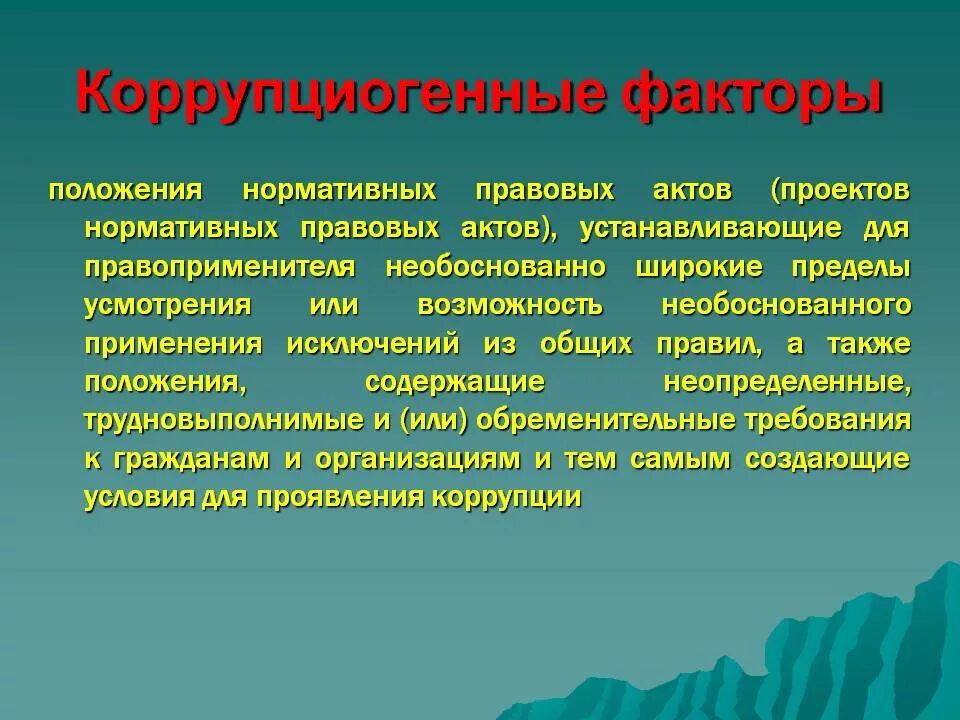 Коррупциогенные факторы

положения нормативных правовых актов (проектов нормативных правовых актов), устанавливающие для правоприменителя необоснованно широкие пределы усмотрения или возможность необоснованного применения исключений из общих правил, а также положения, содержащие неопределенные, трудновыполнимые и (или) обременительные требования к гражданам и организациям и тем самым создающие условия для проявления коррупции